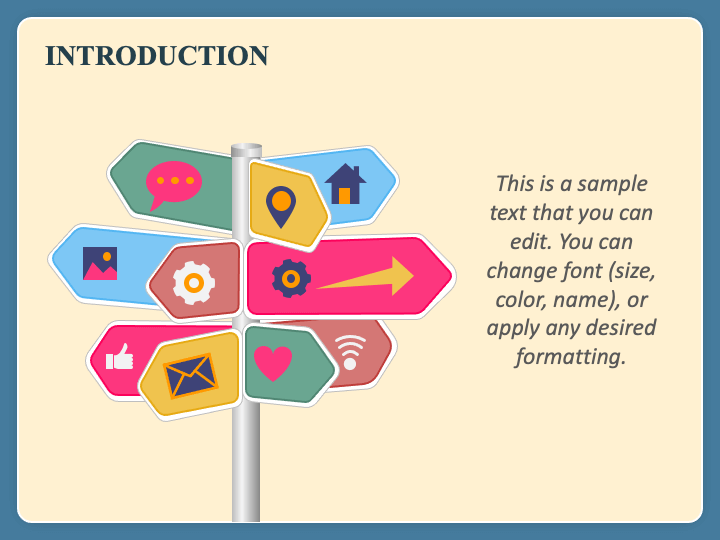 INTRODUCTION

This is a sample text that you can edit. You can change font (size, color, name), or apply any desired formatting.